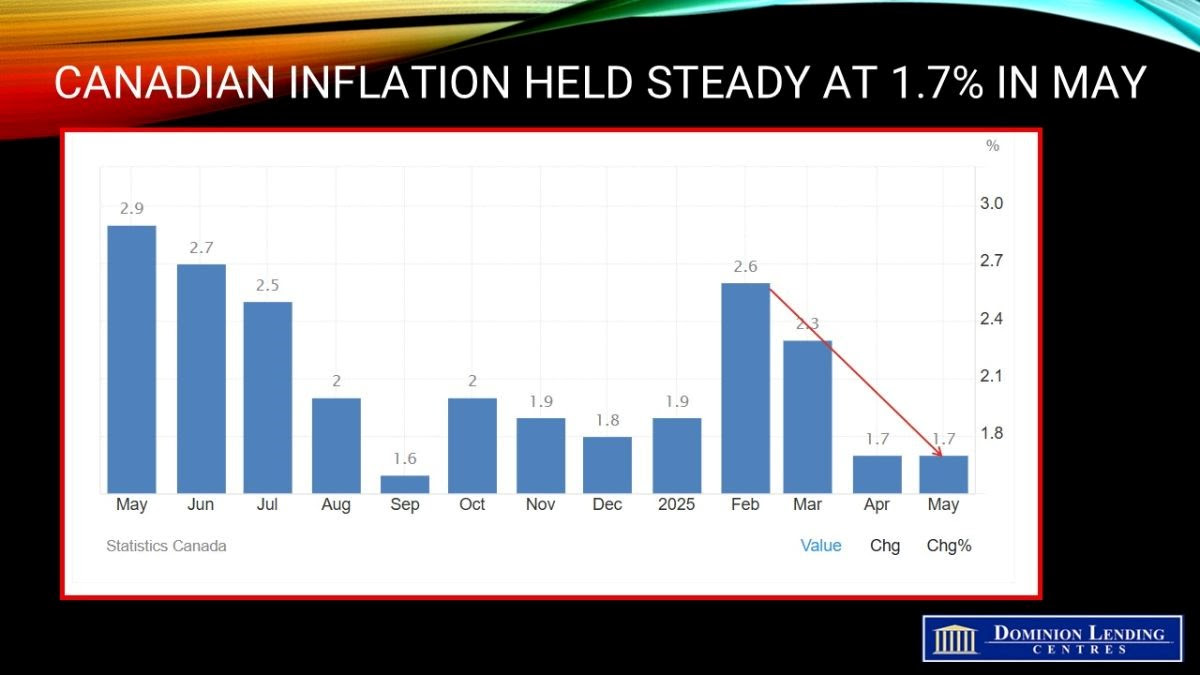 CANADIAN INFLATION HELD STEADY AT 1.7% IN MAY

%

3.0
2.7
2.4
2.1
1.8

2.9
2.7
2.5
2
1.6
2
1.9
1.8
1.9
2.6
2.3
1.7
1.7

May Jun Jul Aug Sep Oct Nov Dec 2025 Feb Mar Apr May

Statistics Canada

Value Chg Chg%

DOMINION LENDING CENTRES